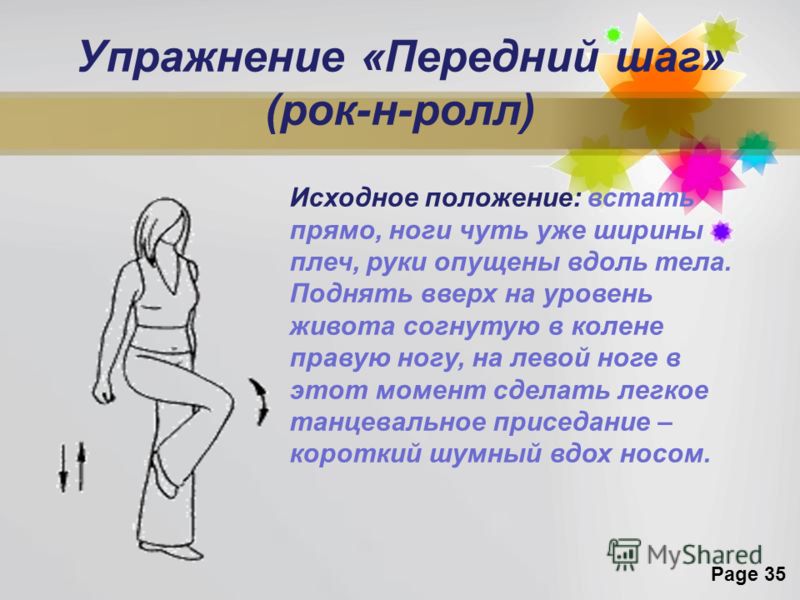 Упражнение «Передний шаг» (рок-н-ролл)

Исходное положение: встать прямо, ноги чуть уже ширины плеч, руки опущены вдоль тела. Поднять вверх на уровень живота согнутую в колене правую ногу, на левой ноге в этот момент сделать легкое танцевальное приседание – короткий шумный вдох носом.

MyShared

Page 35